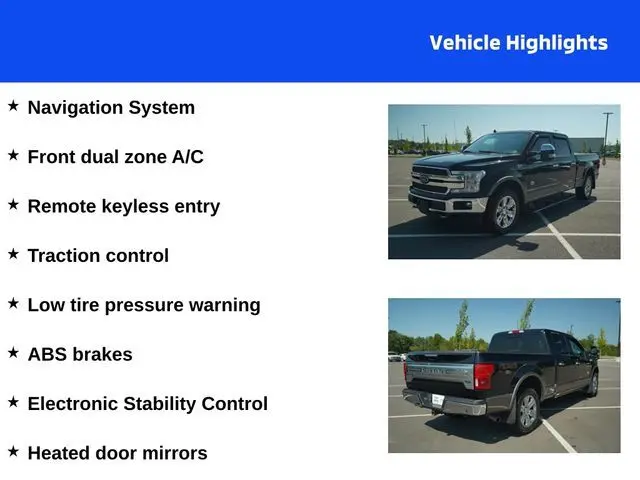 Vehicle Highlights

★ Navigation System

★ Front dual zone A/C

★ Remote keyless entry

★ Traction control

★ Low tire pressure warning

★ ABS brakes

★ Electronic Stability Control

★ Heated door mirrors